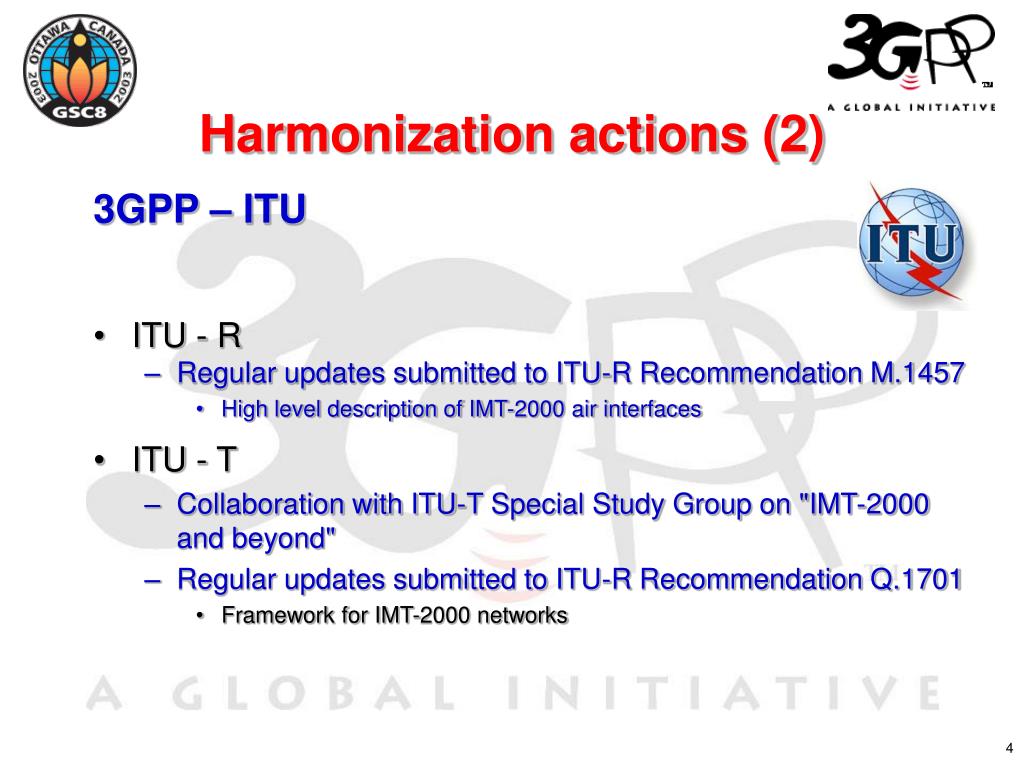 OTTAWA CANADA 2003 GSC8 2003

3GPP™ A GLOBAL INITIATIVE

Harmonization actions (2)

3GPP – ITU

ITU

• ITU - R
– Regular updates submitted to ITU-R Recommendation M.1457
• High level description of IMT-2000 air interfaces

• ITU - T
– Collaboration with ITU-T Special Study Group on "IMT-2000 and beyond"
– Regular updates submitted to ITU-R Recommendation Q.1701
• Framework for IMT-2000 networks

A GLOBAL INITIATIVE

4